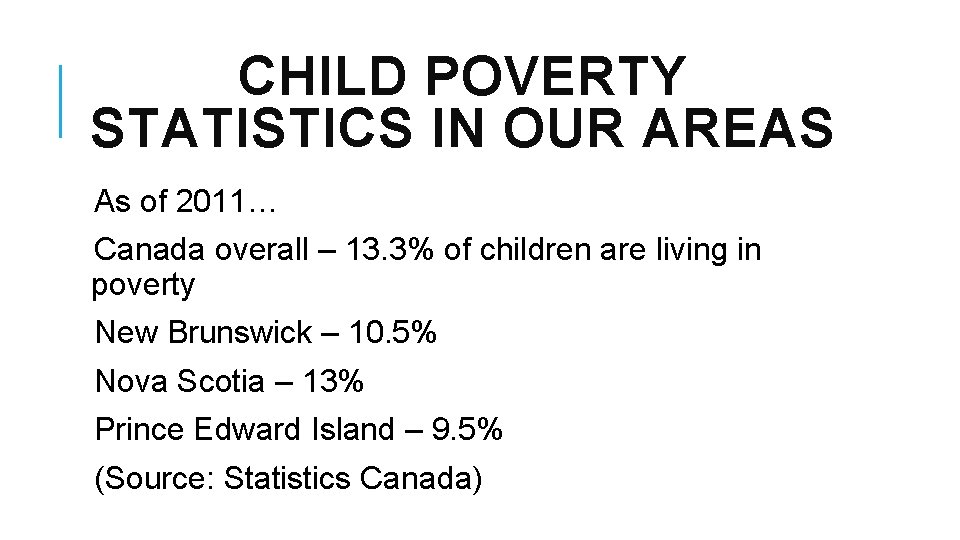 CHILD POVERTY STATISTICS IN OUR AREAS

As of 2011…

Canada overall – 13.3% of children are living in poverty

New Brunswick – 10.5%

Nova Scotia – 13%

Prince Edward Island – 9.5%

(Source: Statistics Canada)